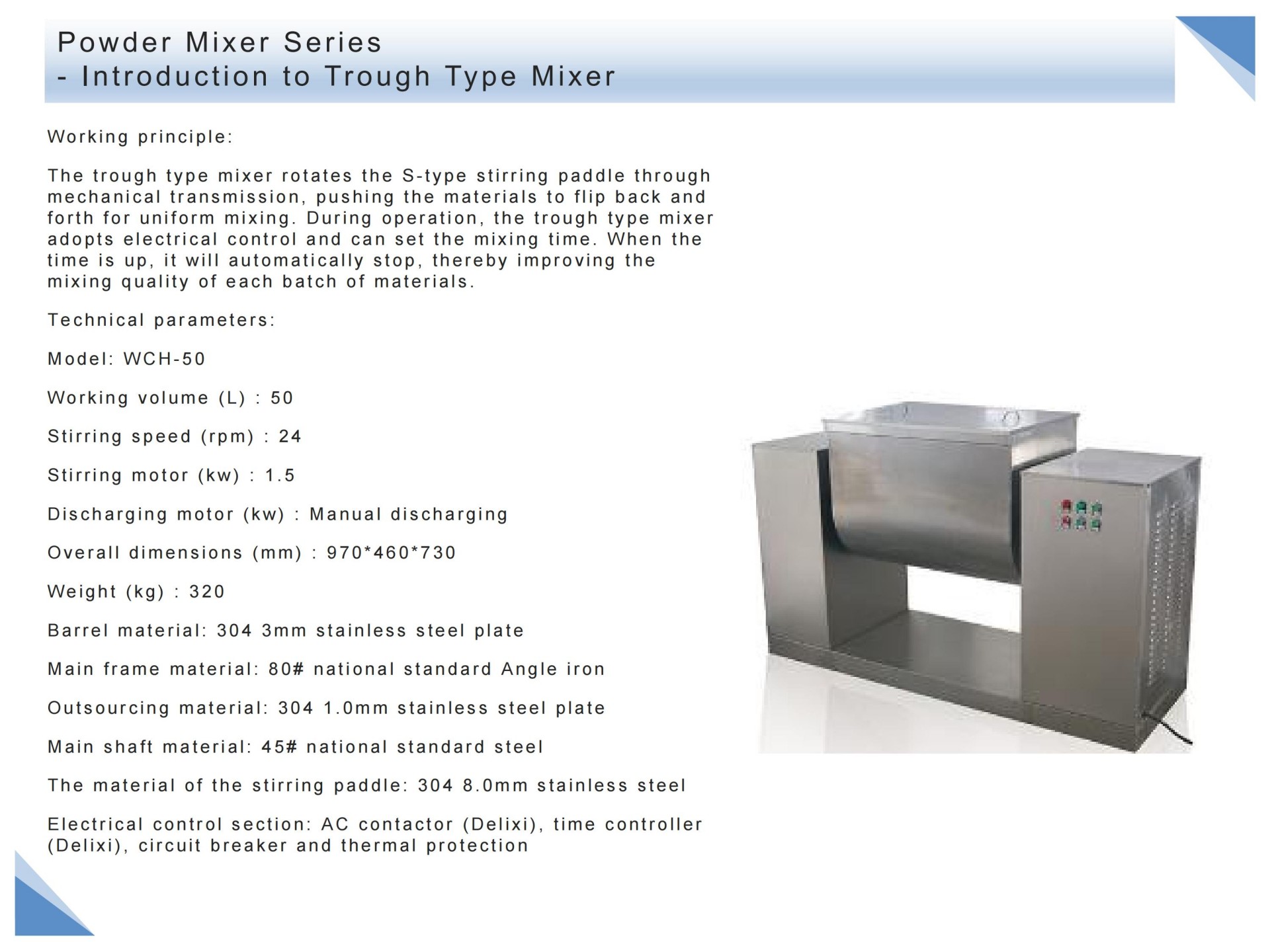 Powder Mixer Series
- Introduction to Trough Type Mixer

Working principle:

The trough type mixer rotates the S-type stirring paddle through mechanical transmission, pushing the materials to flip back and forth for uniform mixing. During operation, the trough type mixer adopts electrical control and can set the mixing time. When the time is up, it will automatically stop, thereby improving the mixing quality of each batch of materials.

Technical parameters:

Model: WCH-50

Working volume (L) : 50

Stirring speed (rpm) : 24

Stirring motor (kw) : 1.5

Discharging motor (kw) : Manual discharging

Overall dimensions (mm) : 970*460*730

Weight (kg) : 320

Barrel material: 304 3mm stainless steel plate

Main frame material: 80# national standard Angle iron

Outsourcing material: 304 1.0mm stainless steel plate

Main shaft material: 45# national standard steel

The material of the stirring paddle: 304 8.0mm stainless steel

Electrical control section: AC contactor (Delixi), time controller (Delixi), circuit breaker and thermal protection